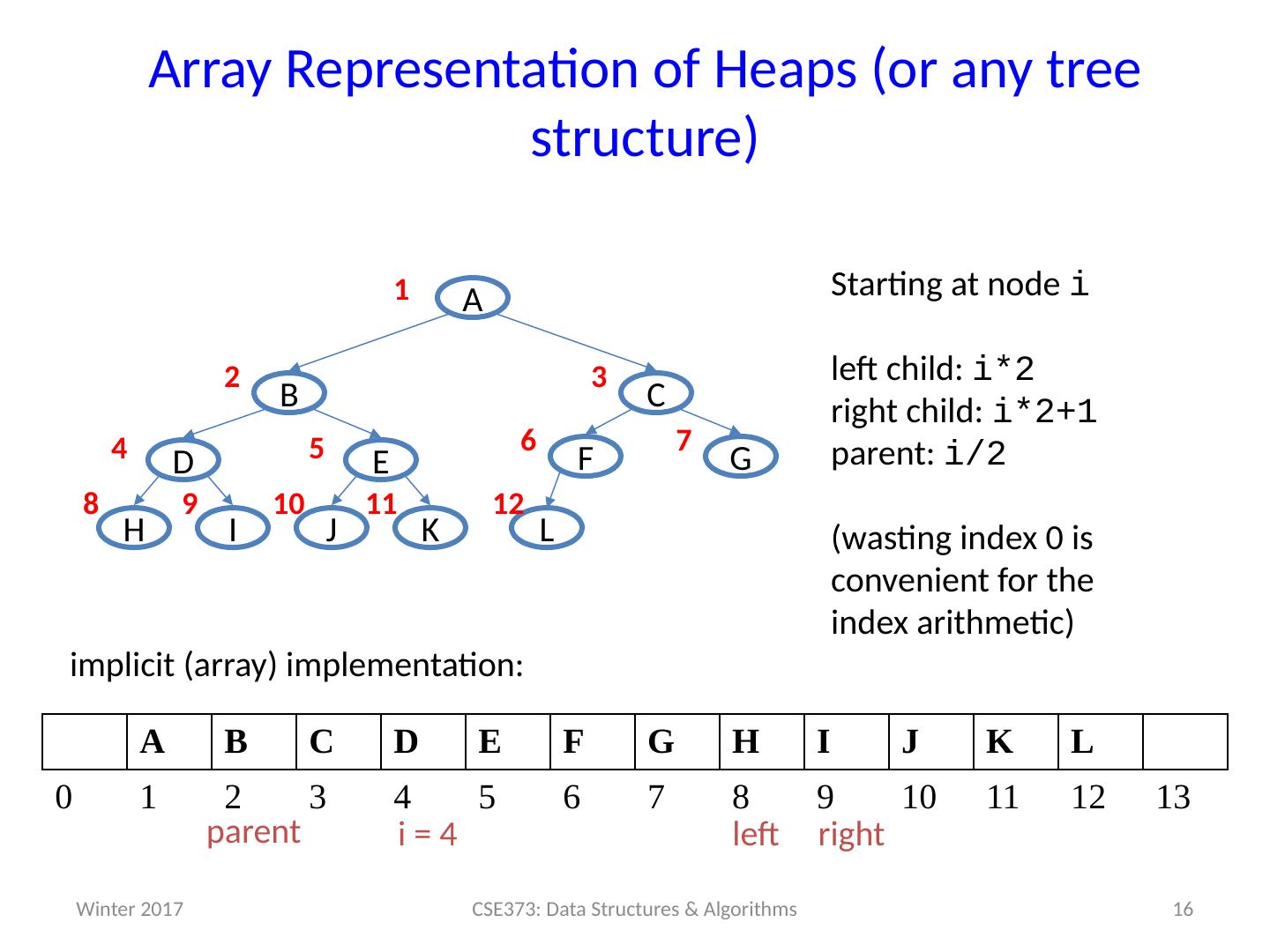 Array Representation of Heaps (or any tree structure)

1 A
2 B
3 C
4 D
5 E
6 F
7 G
8 H
9 I
10 J
11 K
12 L

Starting at node i

left child: i*2
right child: i*2+1
parent: i/2

(wasting index 0 is convenient for the index arithmetic)

implicit (array) implementation:

| | A | B | C | D | E | F | G | H | I | J | K | L | |
|---|---|---|---|---|---|---|---|---|---|---|---|---|---|
| 0 | 1 | 2 | 3 | 4 | 5 | 6 | 7 | 8 | 9 | 10 | 11 | 12 | 13 |

parent i = 4 left right

Winter 2017 CSE373: Data Structures & Algorithms 16